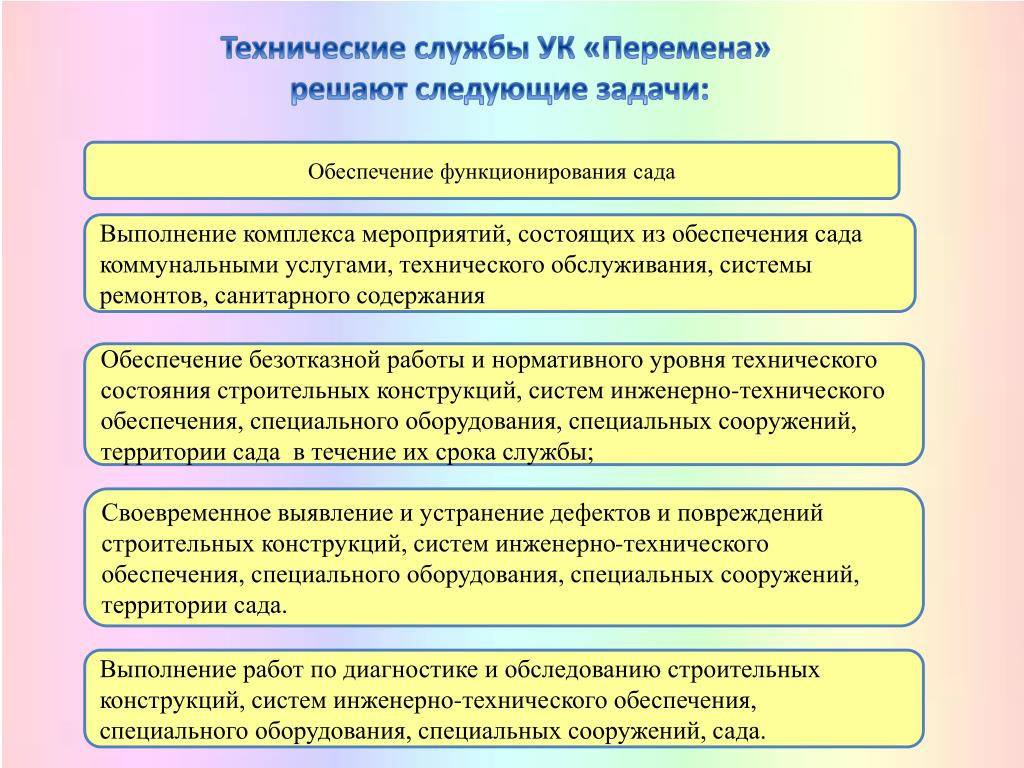 Технические службы УК «Перемена» решают следующие задачи:

Обеспечение функционирования сада

Выполнение комплекса мероприятий, состоящих из обеспечения сада коммунальными услугами, технического обслуживания, системы ремонтов, санитарного содержания

Обеспечение безотказной работы и нормативного уровня технического состояния строительных конструкций, систем инженерно-технического обеспечения, специального оборудования, специальных сооружений, территории сада в течение их срока службы;

Своевременное выявление и устранение дефектов и повреждений строительных конструкций, систем инженерно-технического обеспечения, специального оборудования, специальных сооружений, территории сада.

Выполнение работ по диагностике и обследованию строительных конструкций, систем инженерно-технического обеспечения, специального оборудования, специальных сооружений, сада.